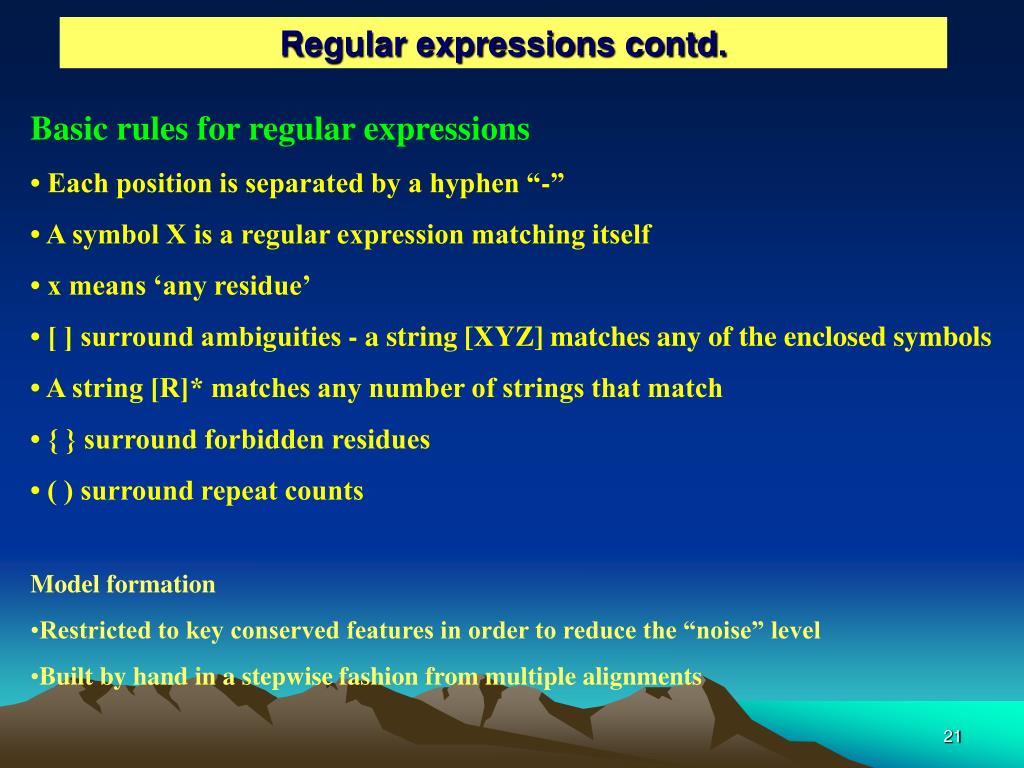 Regular expressions contd.

Basic rules for regular expressions

• Each position is separated by a hyphen “-”

• A symbol X is a regular expression matching itself

• x means ‘any residue’

• [ ] surround ambiguities - a string [XYZ] matches any of the enclosed symbols

• A string [R]* matches any number of strings that match

• { } surround forbidden residues

• ( ) surround repeat counts

Model formation

•Restricted to key conserved features in order to reduce the “noise” level

•Built by hand in a stepwise fashion from multiple alignments

21